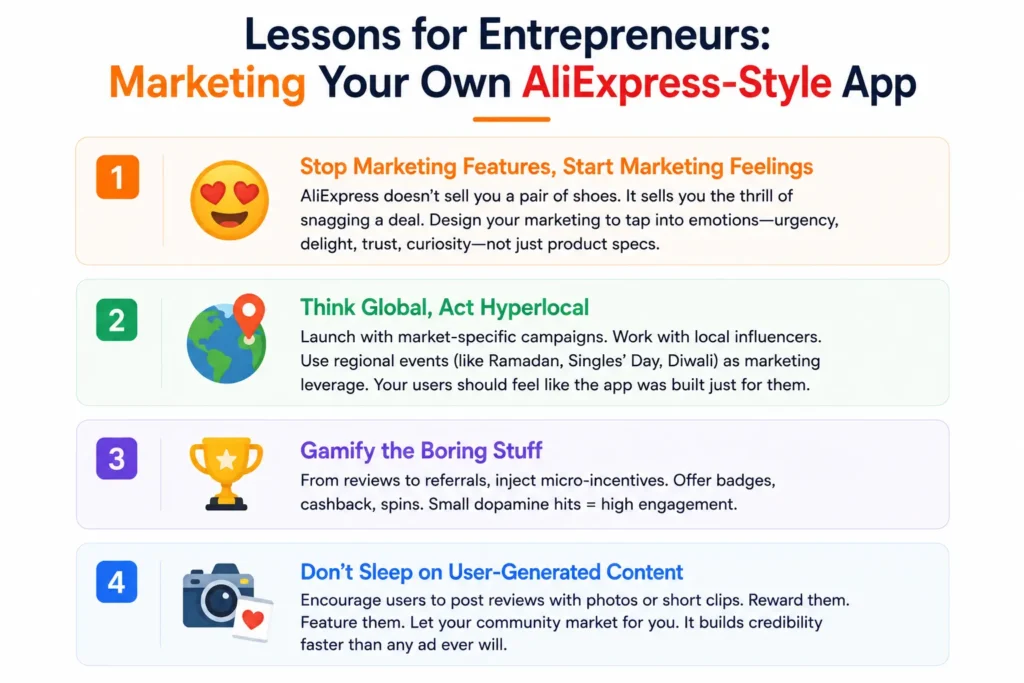 Lessons for Entrepreneurs:
Marketing Your Own AliExpress-Style App

1

Stop Marketing Features, Start Marketing Feelings

AliExpress doesn't sell you a pair of shoes. It sells you the thrill of snagging a deal. Design your marketing to tap into emotions—urgency, delight, trust, curiosity—not just product specs.

2

Think Global, Act Hyperlocal

Launch with market-specific campaigns. Work with local influencers. Use regional events (like Ramadan, Singles' Day, Diwali) as marketing leverage. Your users should feel like the app was built just for them.

3

Gamify the Boring Stuff

From reviews to referrals, inject micro-incentives. Offer badges, cashback, spins. Small dopamine hits = high engagement.

4

Don't Sleep on User-Generated Content

Encourage users to post reviews with photos or short clips. Reward them. Feature them. Let your community market for you. It builds credibility faster than any ad ever will.